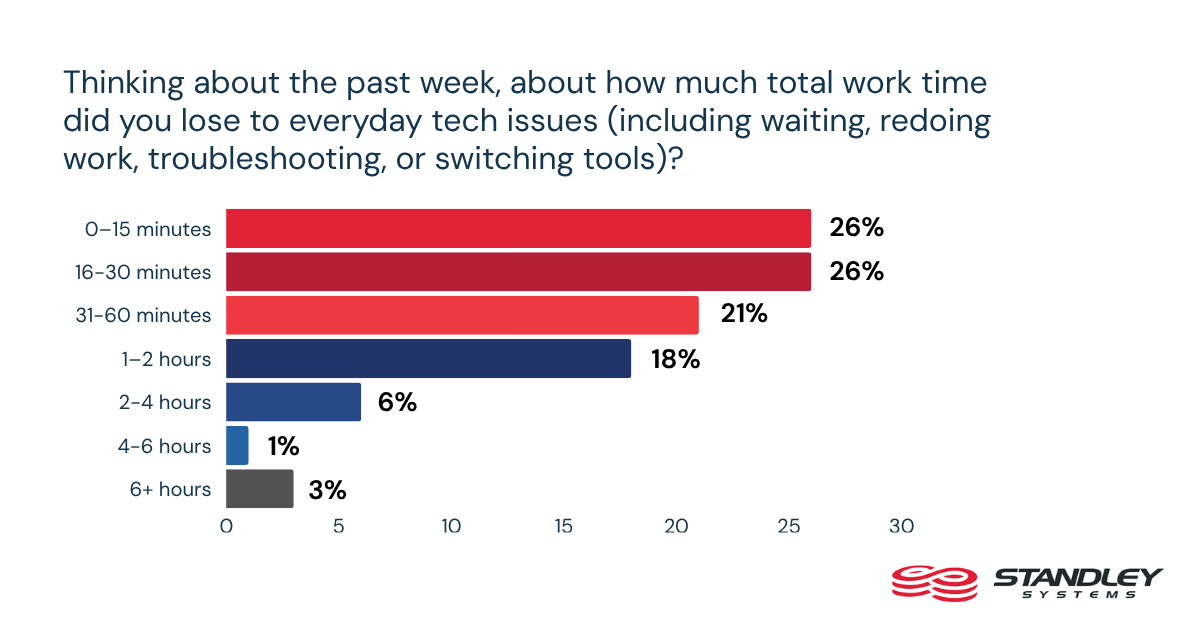 Thinking about the past week, about how much total work time did you lose to everyday tech issues (including waiting, redoing work, troubleshooting, or switching tools)?

0–15 minutes 26%
16-30 minutes 26%
31-60 minutes 21%
1–2 hours 18%
2-4 hours 6%
4-6 hours 1%
6+ hours 3%

0 5 10 15 20 25 30

STANDLEY SYSTEMS